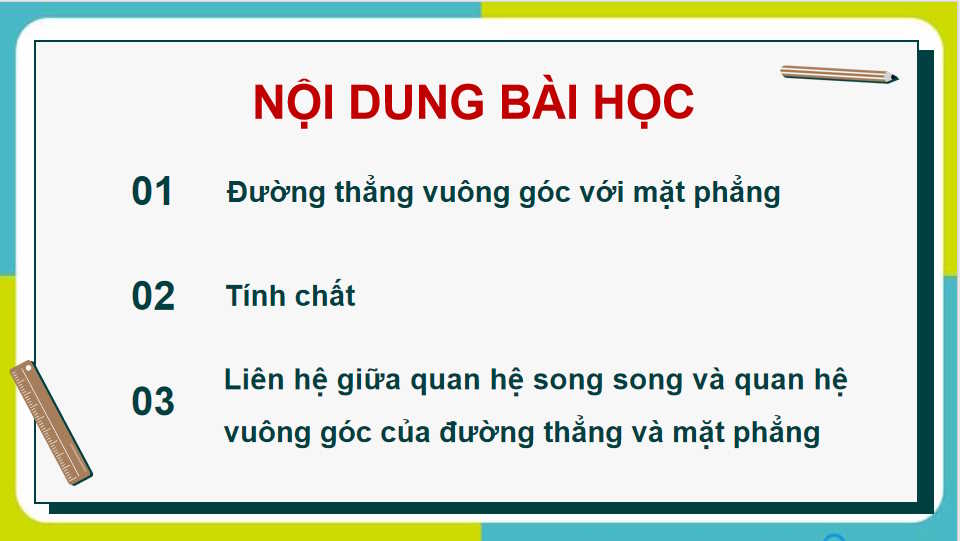 NỘI DUNG BÀI HỌC

01 Đường thẳng vuông góc với mặt phẳng

02 Tính chất

03 Liên hệ giữa quan hệ song song và quan hệ vuông góc của đường thẳng và mặt phẳng